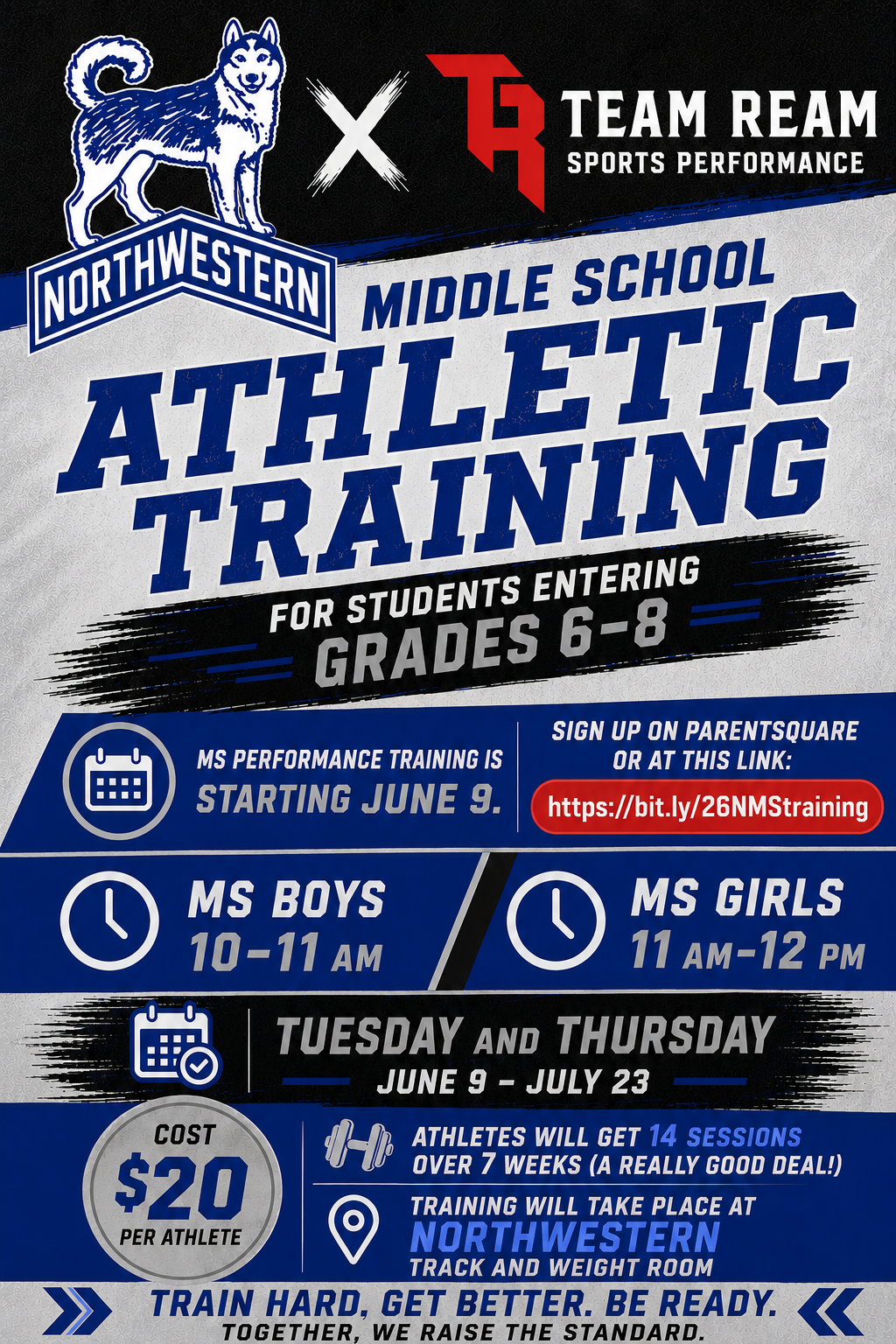 NORTHWESTERN

X

TR TEAM REAM
SPORTS PERFORMANCE

MIDDLE SCHOOL
ATHLETIC TRAINING

FOR STUDENTS ENTERING
GRADES 6-8

MS PERFORMANCE TRAINING IS STARTING JUNE 9.

SIGN UP ON PARENTSQUARE OR AT THIS LINK:
https://bit.ly/26NMStraining

MS BOYS
10-11 AM

MS GIRLS
11 AM-12 PM

TUESDAY AND THURSDAY
JUNE 9 - JULY 23

COST
$20
PER ATHLETE

ATHLETES WILL GET 14 SESSIONS OVER 7 WEEKS (A REALLY GOOD DEAL!)

TRAINING WILL TAKE PLACE AT
NORTHWESTERN
TRACK AND WEIGHT ROOM

TRAIN HARD, GET BETTER. BE READY.
TOGETHER, WE RAISE THE STANDARD.